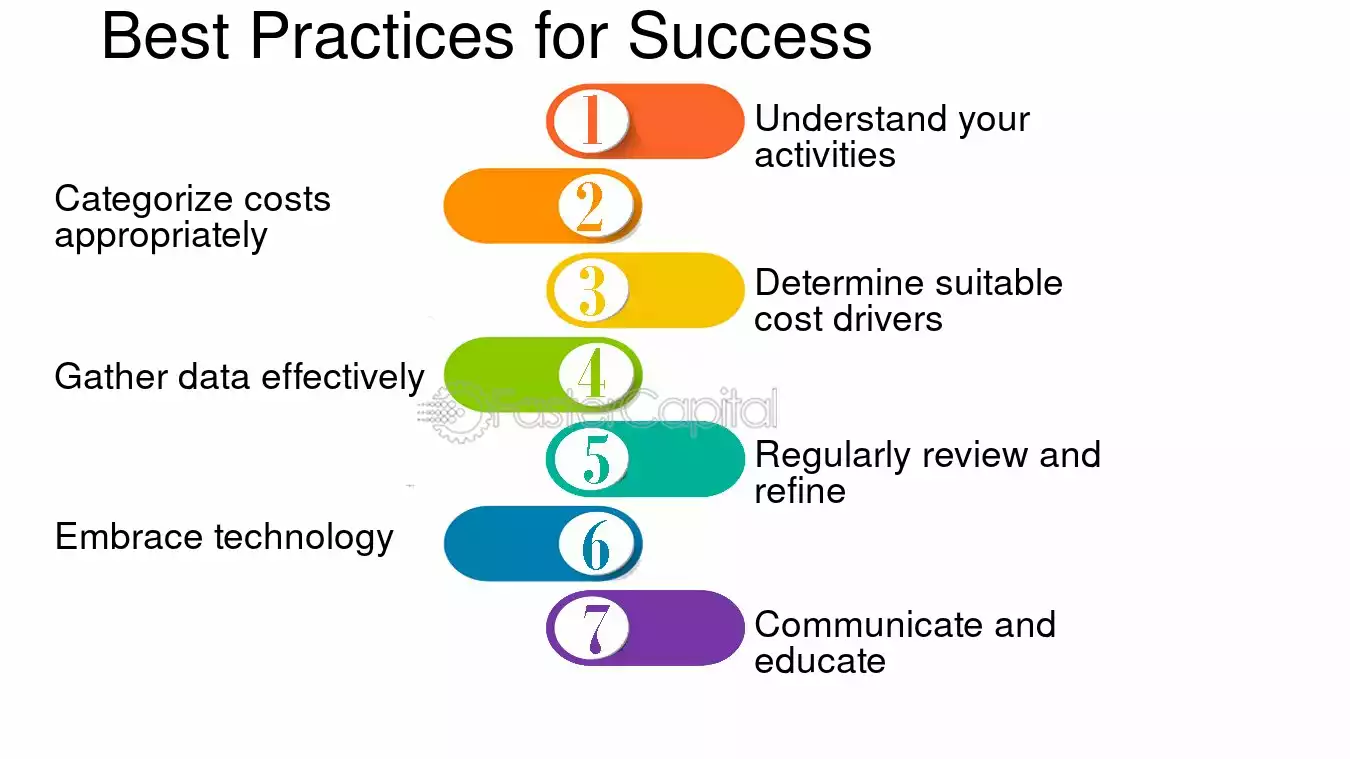 Best Practices for Success

1 Understand your activities

2 Categorize costs appropriately

3 Determine suitable cost drivers

4 Gather data effectively

FasterCapital

5 Regularly review and refine

6 Embrace technology

7 Communicate and educate